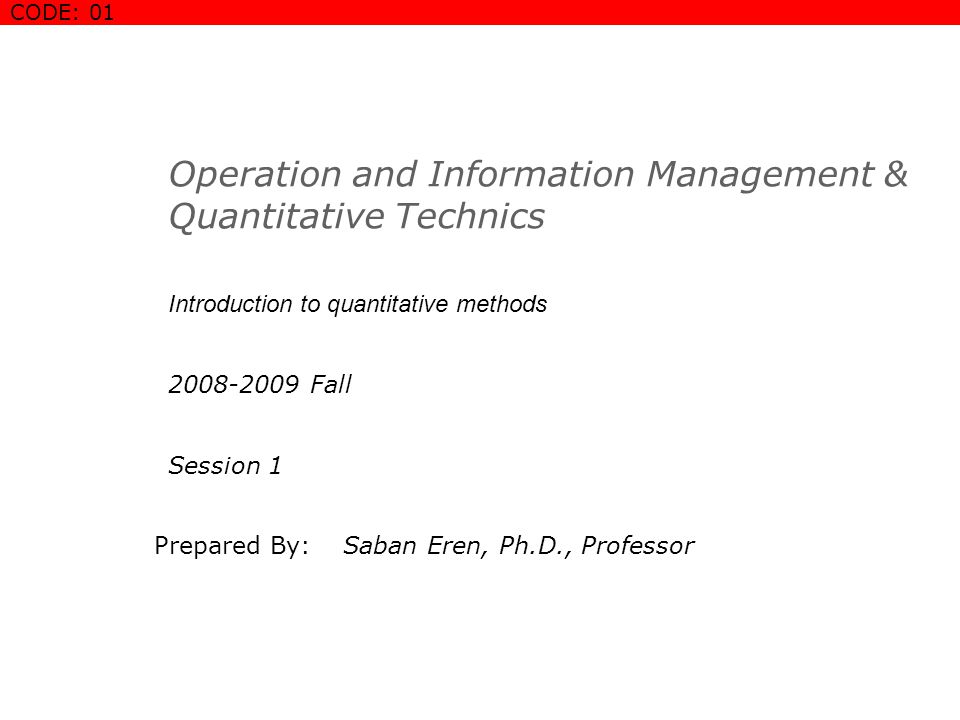 CODE: 01

Operation and Information Management & Quantitative Technics

Introduction to quantitative methods

2008-2009 Fall

Session 1

Prepared By: Saban Eren, Ph.D., Professor